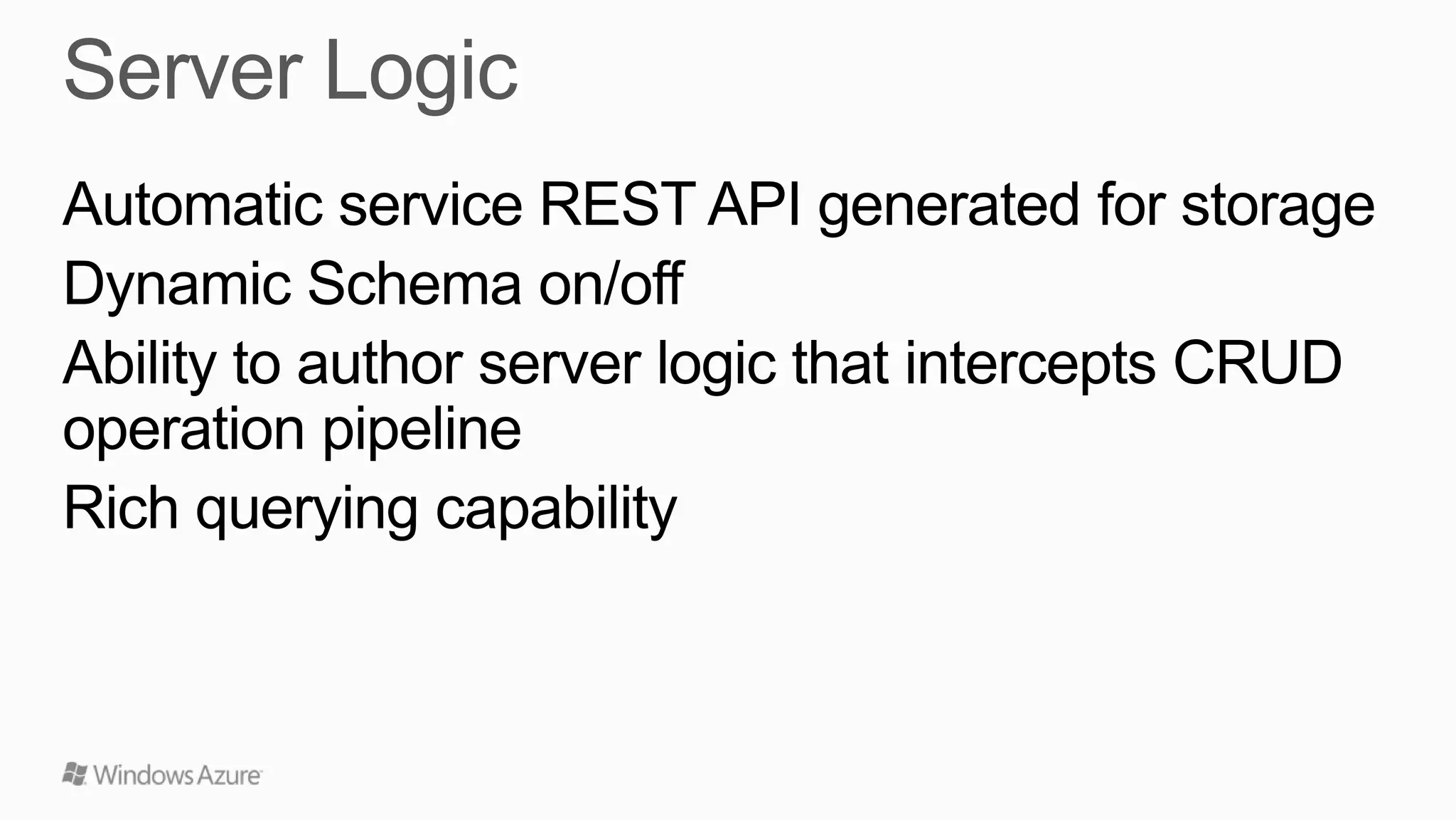 Server Logic

Automatic service REST API generated for storage

Dynamic Schema on/off

Ability to author server logic that intercepts CRUD operation pipeline

Rich querying capability

Windows Azure